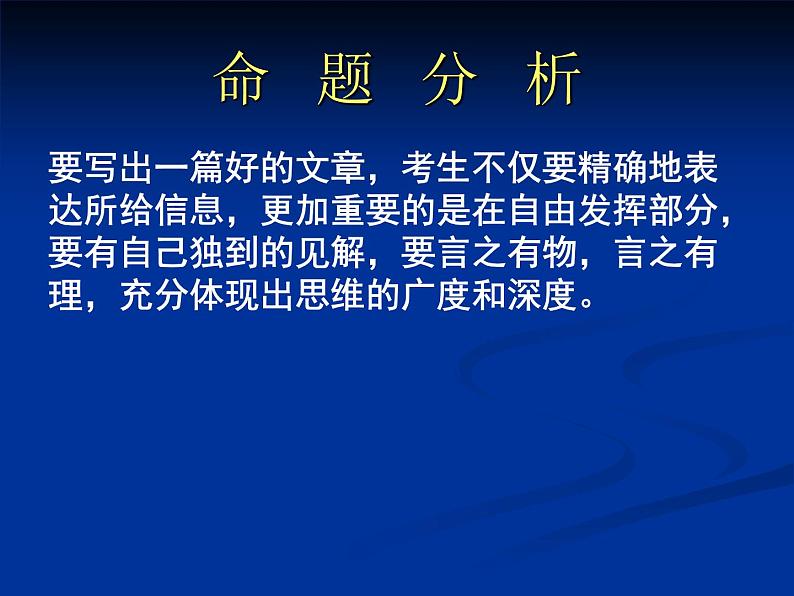 命 题 分 析

要写出一篇好的文章，考生不仅要精确地表达所给信息，更加重要的是在自由发挥部分，要有自己独到的见解，要言之有物，言之有理，充分体现出思维的广度和深度。